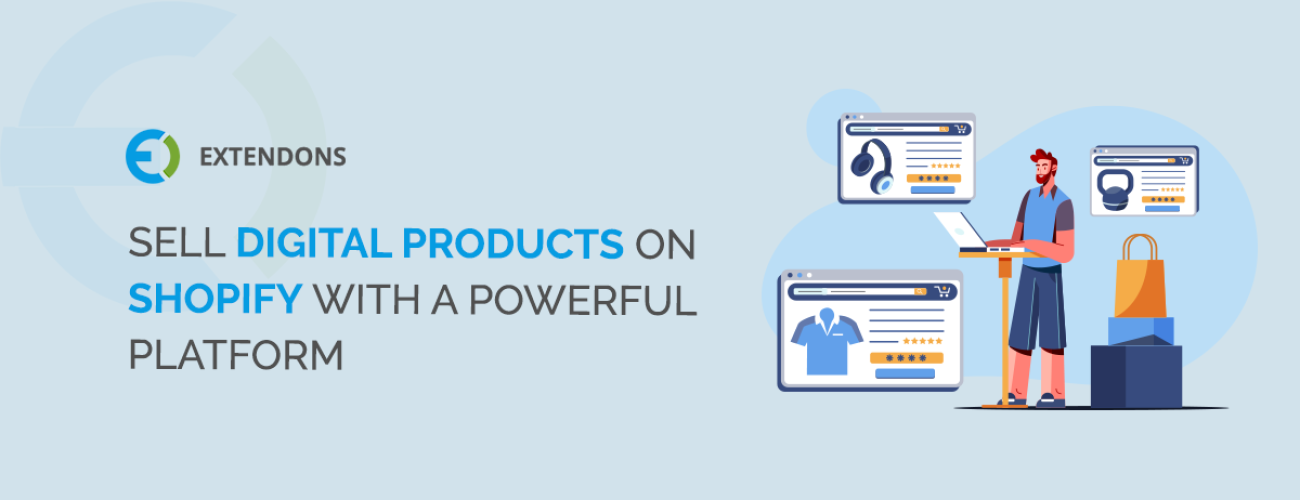 EXTENDONS

SELL DIGITAL PRODUCTS ON SHOPIFY WITH A POWERFUL PLATFORM